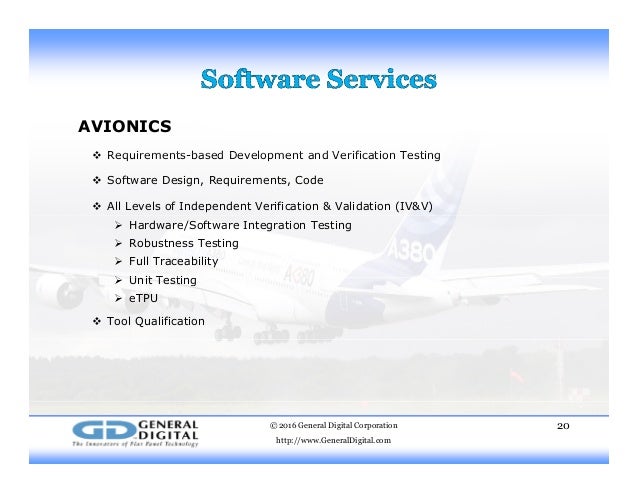 Software Services

AVIONICS

❖ Requirements-based Development and Verification Testing

❖ Software Design, Requirements, Code

❖ All Levels of Independent Verification & Validation (IV&V)
➢ Hardware/Software Integration Testing
➢ Robustness Testing
➢ Full Traceability
➢ Unit Testing
➢ eTPU

❖ Tool Qualification

A380

A380

GD GENERAL DIGITAL
The Innovators of Flat Panel Technology

© 2016 General Digital Corporation
http://www.GeneralDigital.com

20